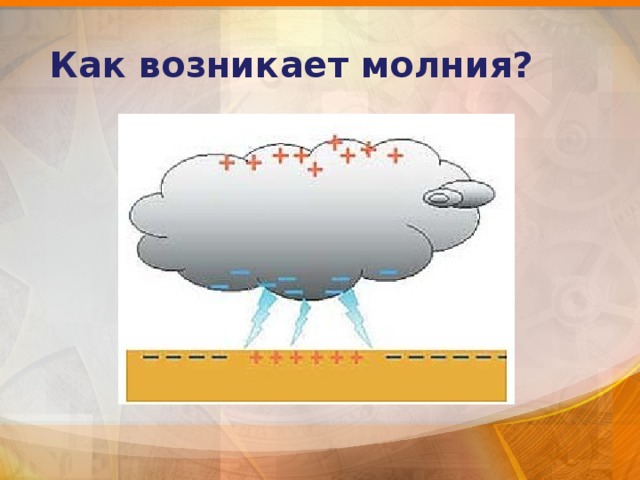 Как возникает молния?